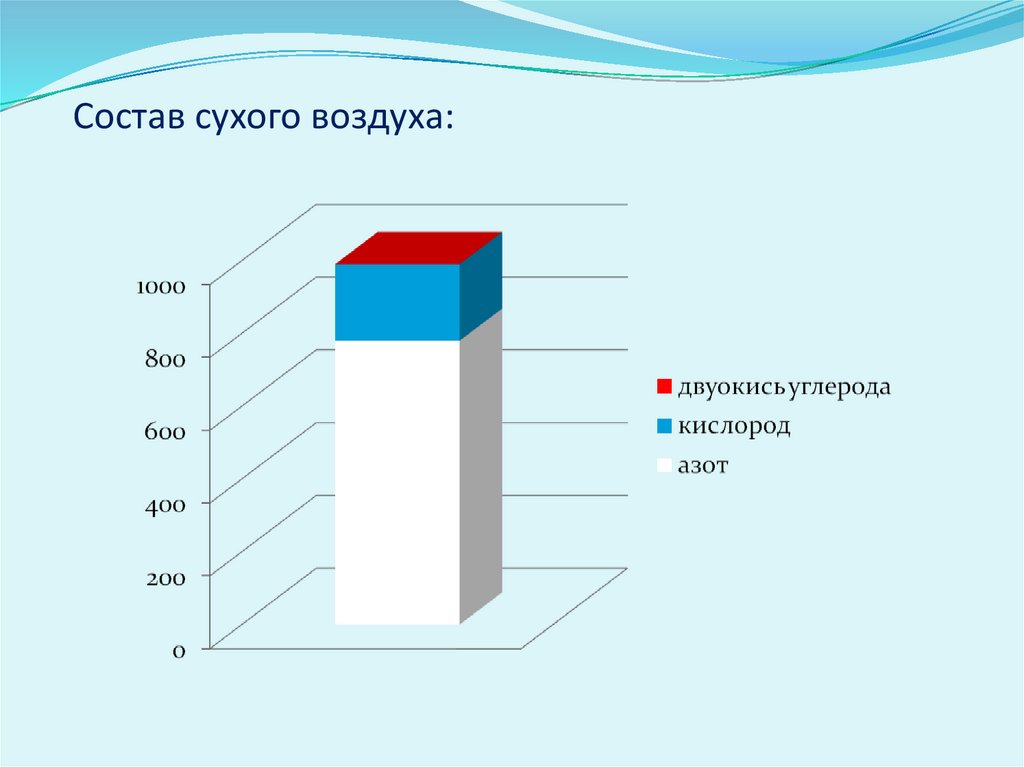 Состав сухого воздуха:

1000
800
600
400
200
0

двуокись углерода
кислород
азот